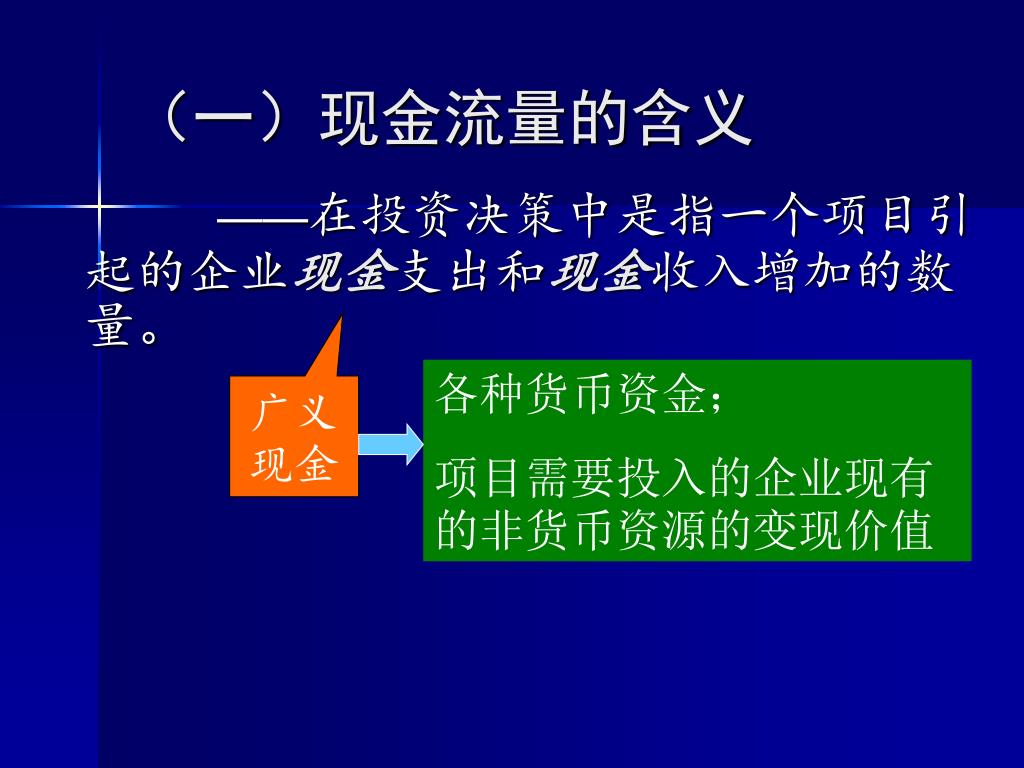 （一）现金流量的含义

——在投资决策中是指一个项目引起的企业现金支出和现金收入增加的数量。

广义现金

各种货币资金；

项目需要投入的企业现有的非货币资源的变现价值